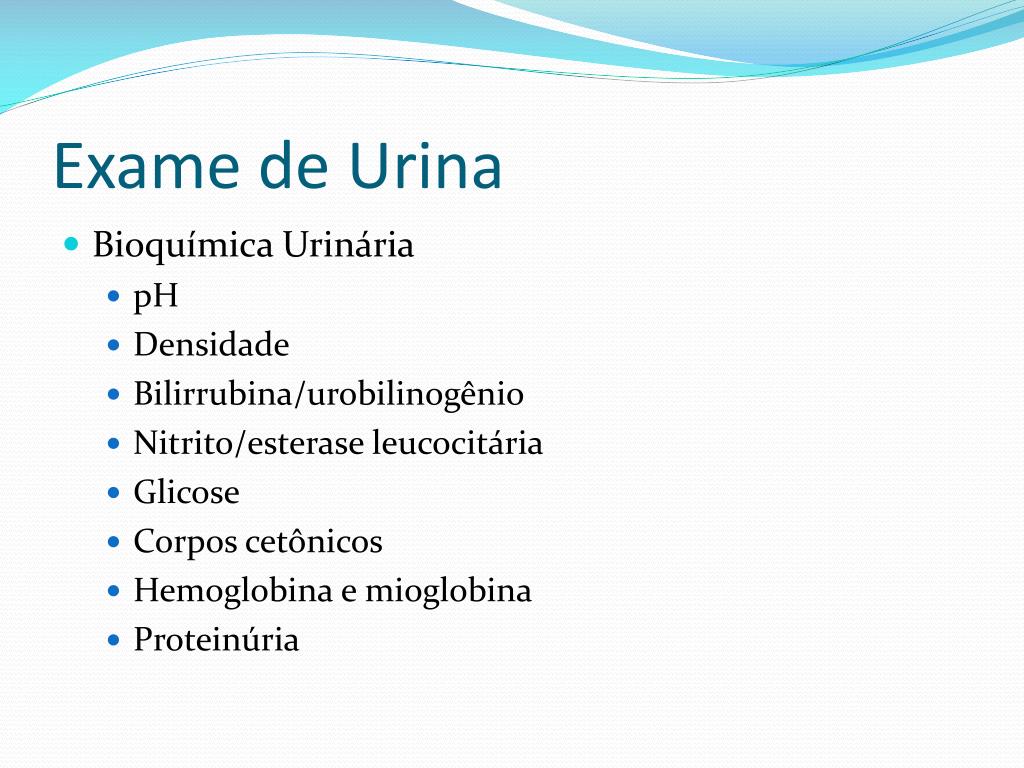 Exame de Urina

- Bioquímica Urinária
  - pH
  - Densidade
  - Bilirrubina/urobilinogênio
  - Nitrito/esterase leucocitária
  - Glicose
  - Corpos cetônicos
  - Hemoglobina e mioglobina
  - Proteinúria